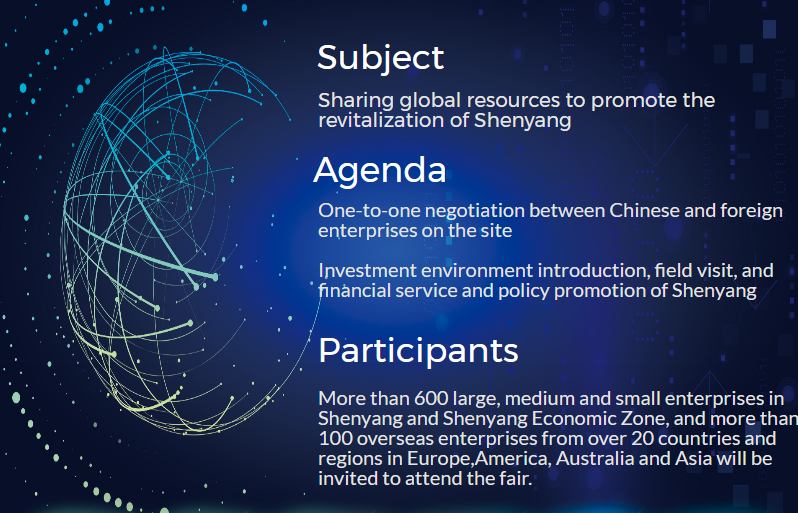 Subject

Sharing global resources to promote the revitalization of Shenyang

Agenda

One-to-one negotiation between Chinese and foreign enterprises on the site

Investment environment introduction, field visit, and financial service and policy promotion of Shenyang

Participants

More than 600 large, medium and small enterprises in Shenyang and Shenyang Economic Zone, and more than 100 overseas enterprises from over 20 countries and regions in Europe,America, Australia and Asia will be invited to attend the fair.